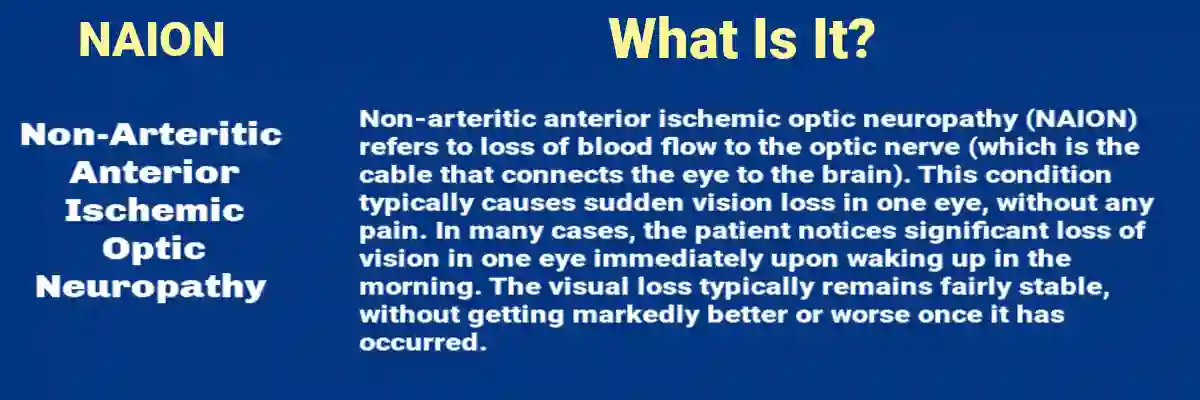 NAION

Non-Arteritic Anterior Ischemic Optic Neuropathy

What Is It?

Non-arteritic anterior ischemic optic neuropathy (NAION) refers to loss of blood flow to the optic nerve (which is the cable that connects the eye to the brain). This condition typically causes sudden vision loss in one eye, without any pain. In many cases, the patient notices significant loss of vision in one eye immediately upon waking up in the morning. The visual loss typically remains fairly stable, without getting markedly better or worse once it has occurred.